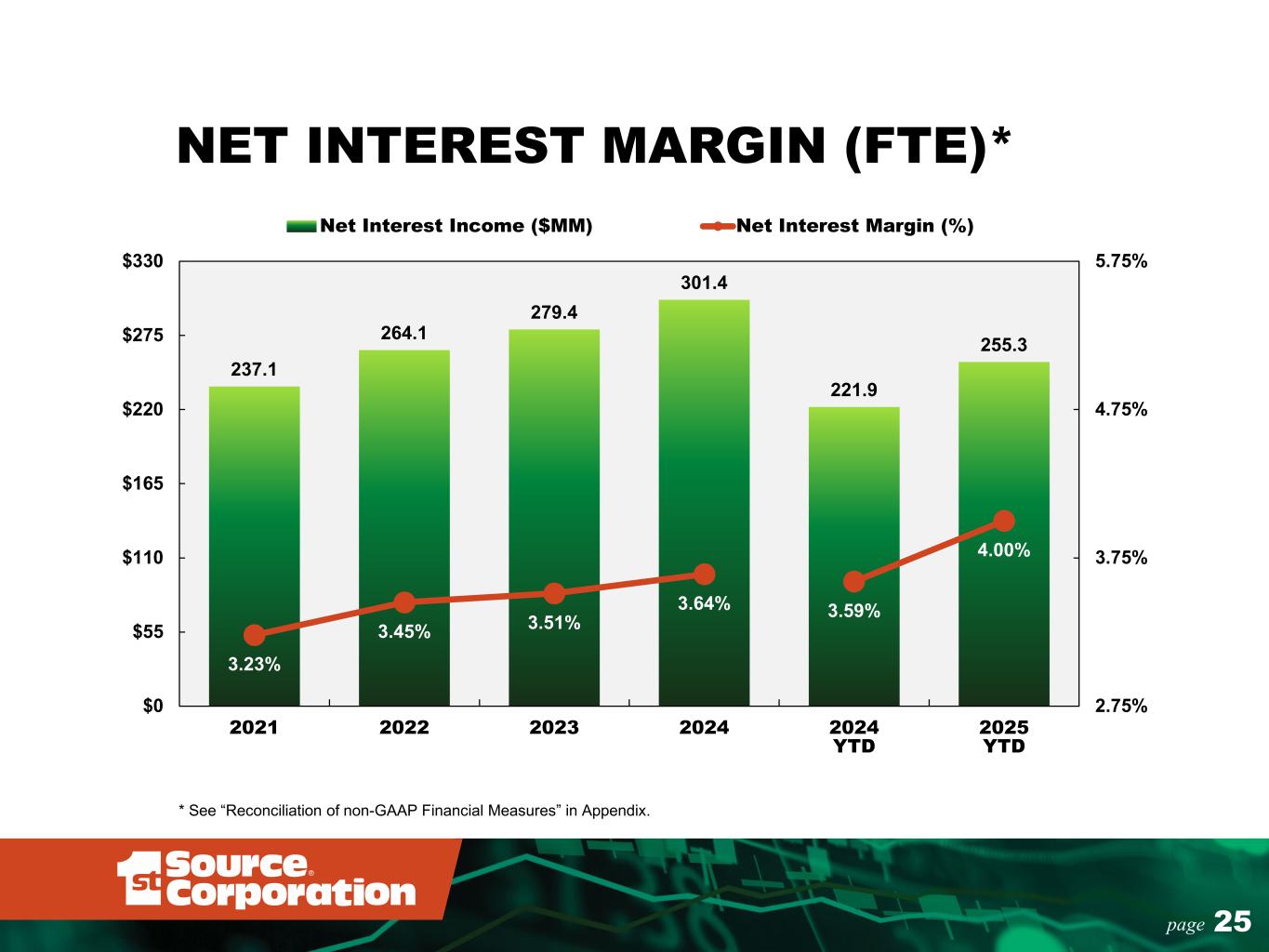 NET INTEREST MARGIN (FTE)*

Net Interest Income ($MM)
Net Interest Margin (%)

$330
$275
$220
$165
$110
$55
$0

5.75%
4.75%
3.75%
2.75%

237.1
264.1
279.4
301.4
221.9
255.3

3.23%
3.45%
3.51%
3.64%
3.59%
4.00%

2021
2022
2023
2024
2024 YTD
2025 YTD

* See “Reconciliation of non-GAAP Financial Measures” in Appendix.

1st Source® Corporation

page 25